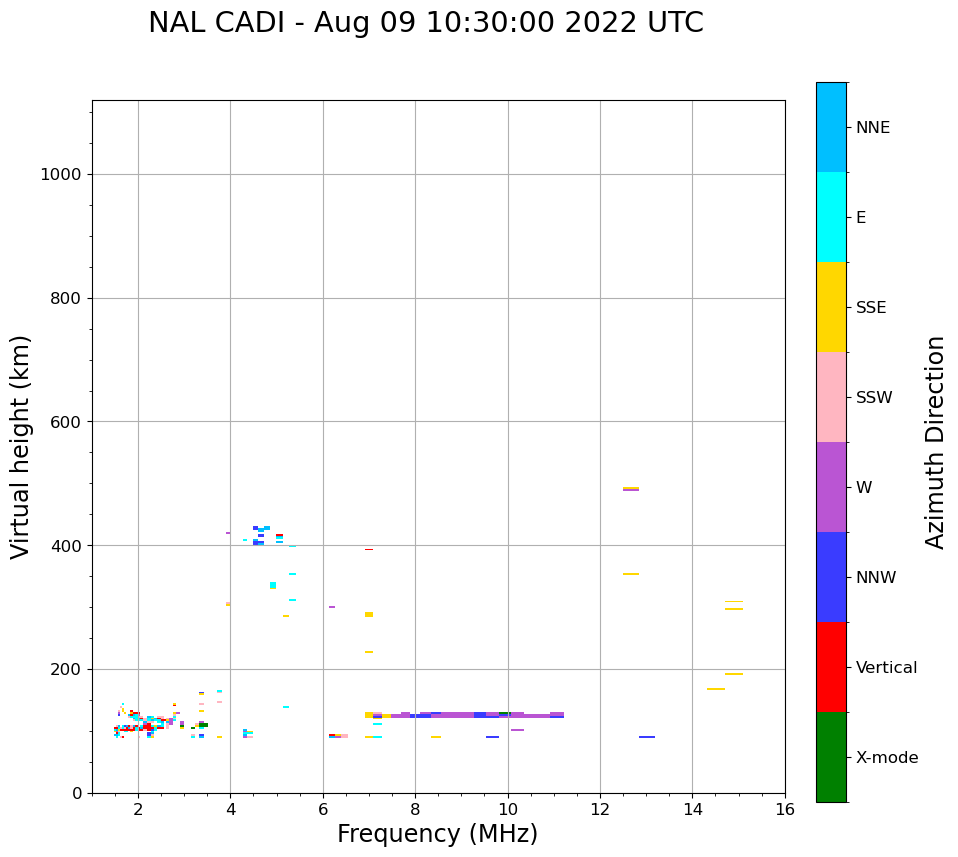 NAL CADI - Aug 09 10:30:00 2022 UTC

Virtual height (km)

1000
800
600
400
200
0

2
4
6
8
10
12
14
16

Frequency (MHz)

NNE
E
SSE
SSW
W
NNW
Vertical
X-mode

Azimuth Direction